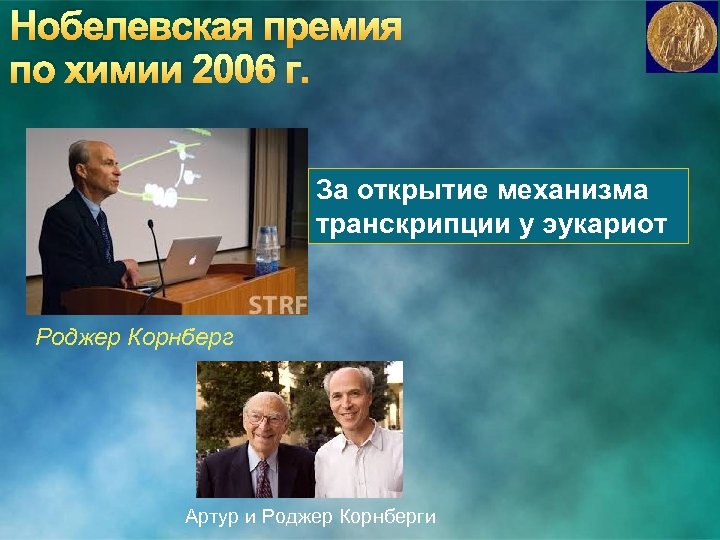 Нобелевская премия по химии 2006 г.

STRF

За открытие механизма транскрипции у эукариот

Роджер Корнберг

Артур и Роджер Корнберги